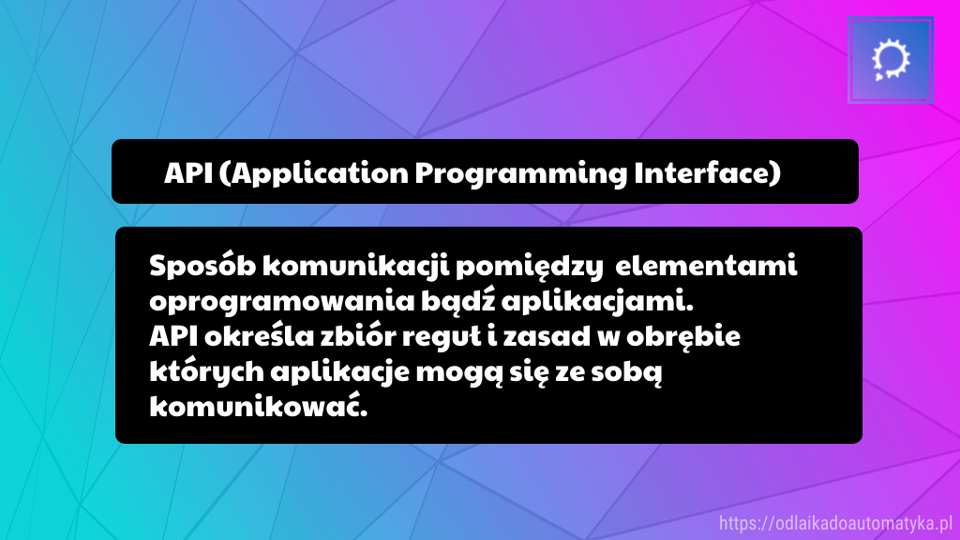 API (Application Programming Interface)

Sposób komunikacji pomiędzy elementami oprogramowania bądź aplikacjami.
API określa zbiór reguł i zasad w obrębie których aplikacje mogą się ze sobą komunikować.

https://odlaikadoautomatyka.pl